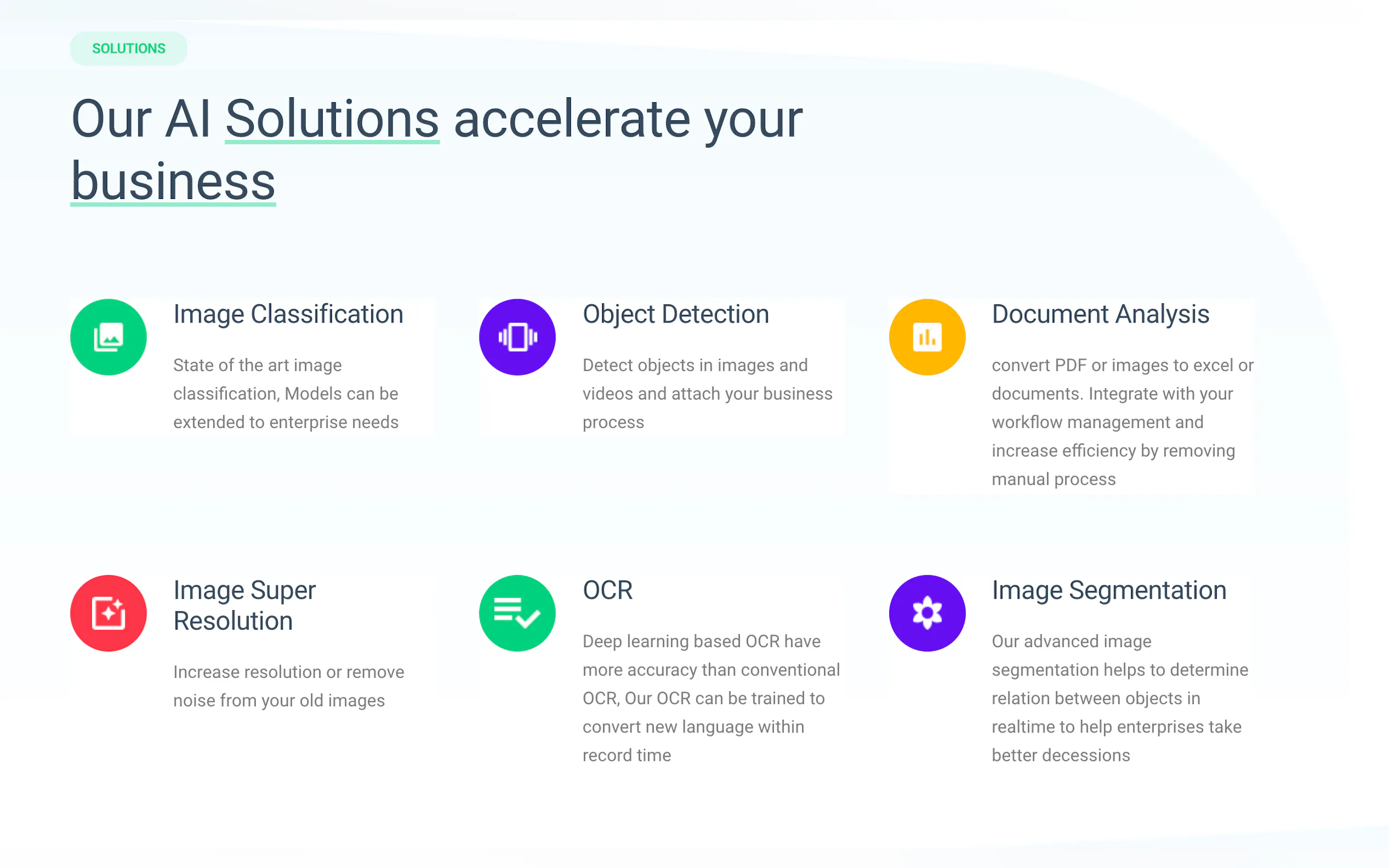 SOLUTIONS

Our AI Solutions accelerate your business

Image Classification

State of the art image classification, Models can be extended to enterprise needs

Object Detection

Detect objects in images and videos and attach your business process

Document Analysis

convert PDF or images to excel or documents. Integrate with your workflow management and increase efficiency by removing manual process

Image Super Resolution

Increase resolution or remove noise from your old images

OCR

Deep learning based OCR have more accuracy than conventional OCR, Our OCR can be trained to convert new language within record time

Image Segmentation

Our advanced image segmentation helps to determine relation between objects in realtime to help enterprises take better decessions